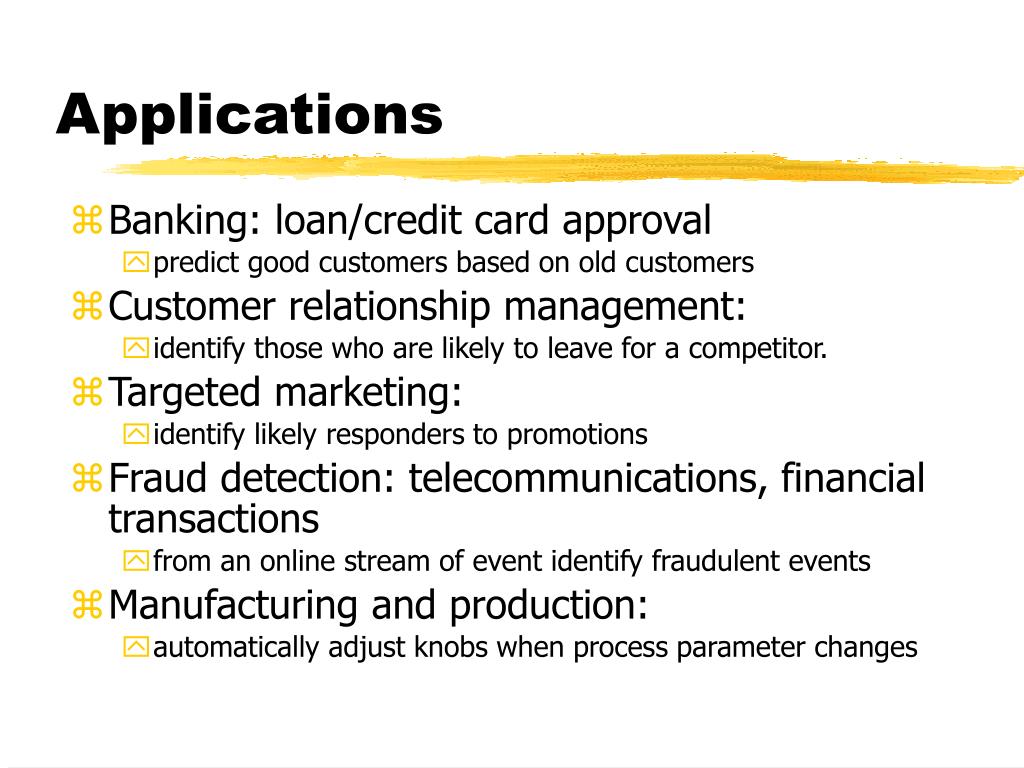 Applications

Banking: loan/credit card approval
predict good customers based on old customers
Customer relationship management:
identify those who are likely to leave for a competitor.
Targeted marketing:
identify likely responders to promotions
Fraud detection: telecommunications, financial transactions
from an online stream of event identify fraudulent events
Manufacturing and production:
automatically adjust knobs when process parameter changes